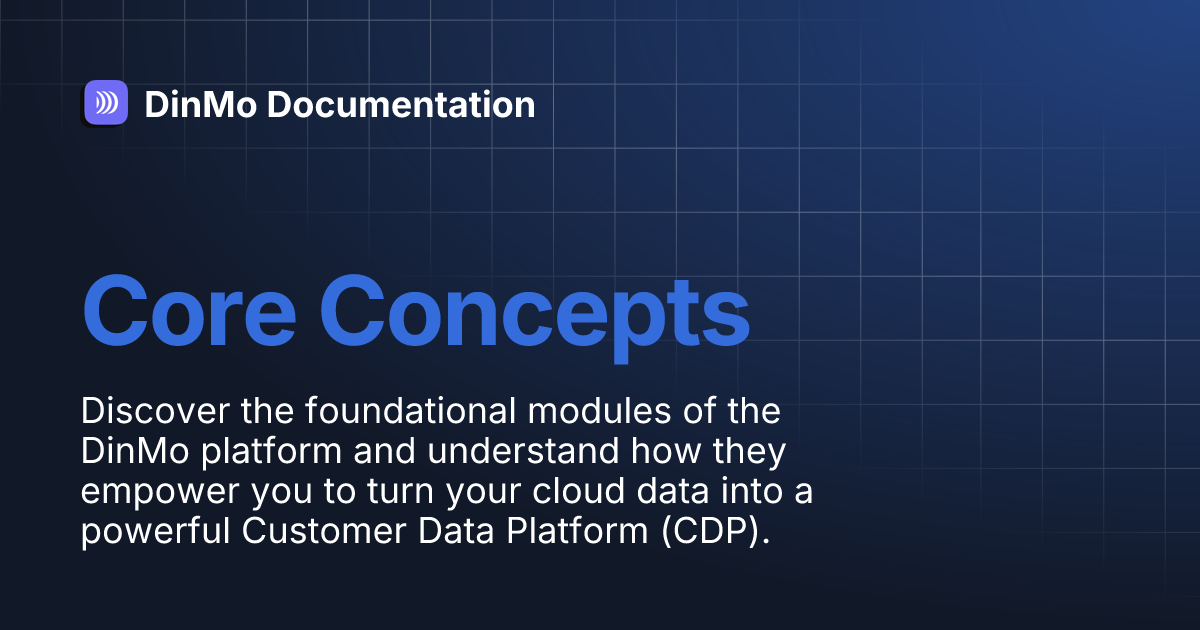 DinMo Documentation

Core Concepts

Discover the foundational modules of the DinMo platform and understand how they empower you to turn your cloud data into a powerful Customer Data Platform (CDP).